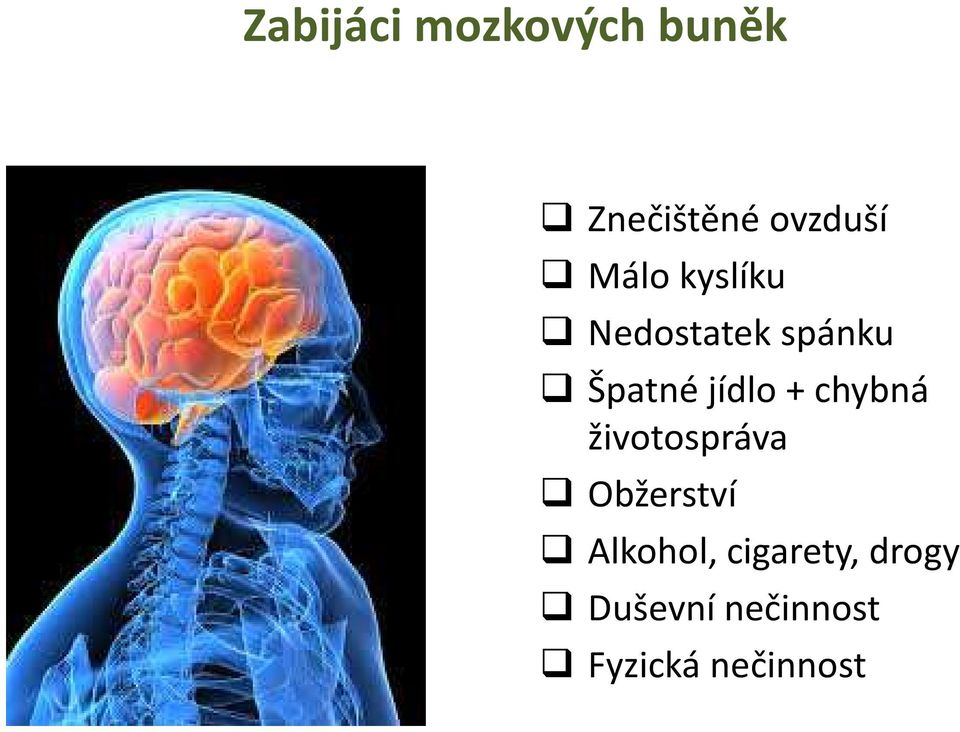 Zabijáci mozkových buněk

❑ Znečištěné ovzduší
❑ Málo kyslíku
❑ Nedostatek spánku
❑ Špatné jídlo + chybná životospráva
❑ Obžerství
❑ Alkohol, cigarety, drogy
❑ Duševní nečinnost
❑ Fyzická nečinnost